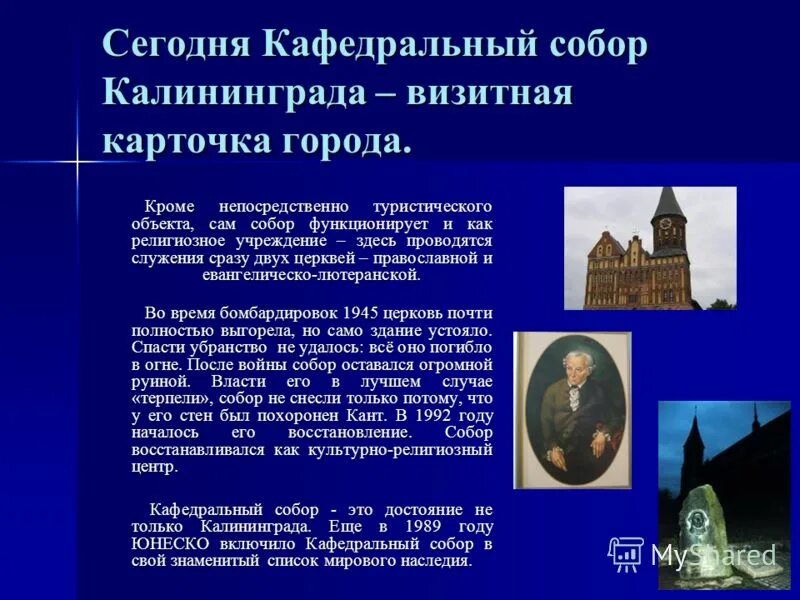 Сегодня Кафедральный собор Калининграда – визитная карточка города.

Кроме непосредственно туристического объекта, сам собор функционирует и как религиозное учреждение – здесь проводятся служения сразу двух церквей – православной и евангелическо-лютеранской.

Во время бомбардировок 1945 церковь почти полностью выгорела, но само здание устояло. Спасти убранство не удалось: всё оно погибло в огне. После войны собор оставался огромной руиной. Власти его в лучшем случае «терпели», собор не снесли только потому, что у его стен был похоронен Кант. В 1992 году началось его восстановление. Собор восстанавливался как культурно-религиозный центр.

Кафедральный собор - это достояние не только Калининграда. Еще в 1989 году ЮНЕСКО включило Кафедральный собор в свой знаменитый список мирового наследия.

MyShared